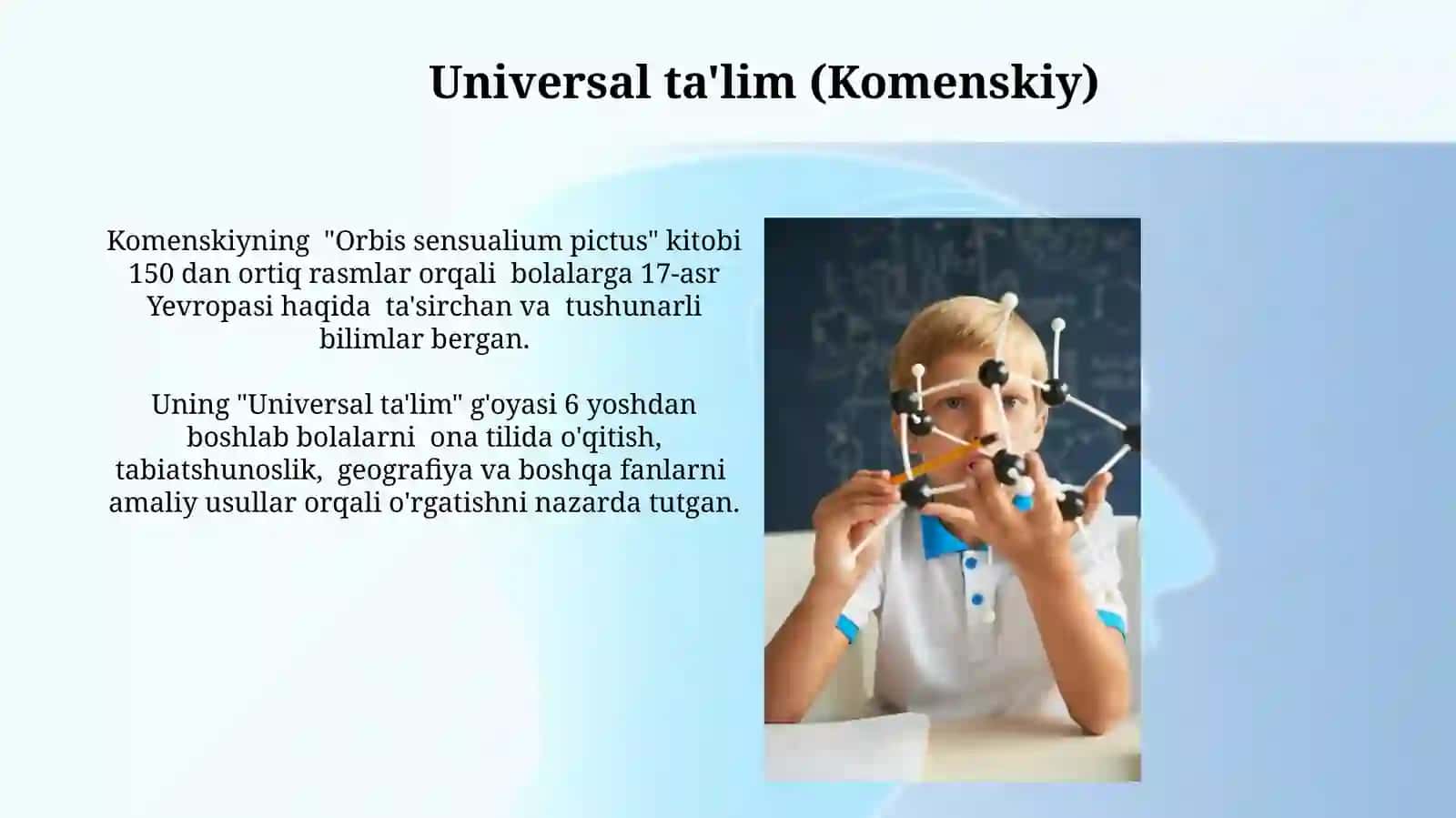 Universal ta'lim (Komenskiy)

Komenskiyning "Orbis sensualium pictus" kitobi 150 dan ortiq rasmlar orqali bolalarga 17-asr Yevropasi haqida ta'sirchan va tushunarli bilimlar bergan.

Uning "Universal ta'lim" g'oyasi 6 yoshdan boshlab bolalarni ona tilida o'qitish, tabiatshunoslik, geografiya va boshqa fanlarni amaliy usullar orqali o'rgatishni nazarda tutgan.